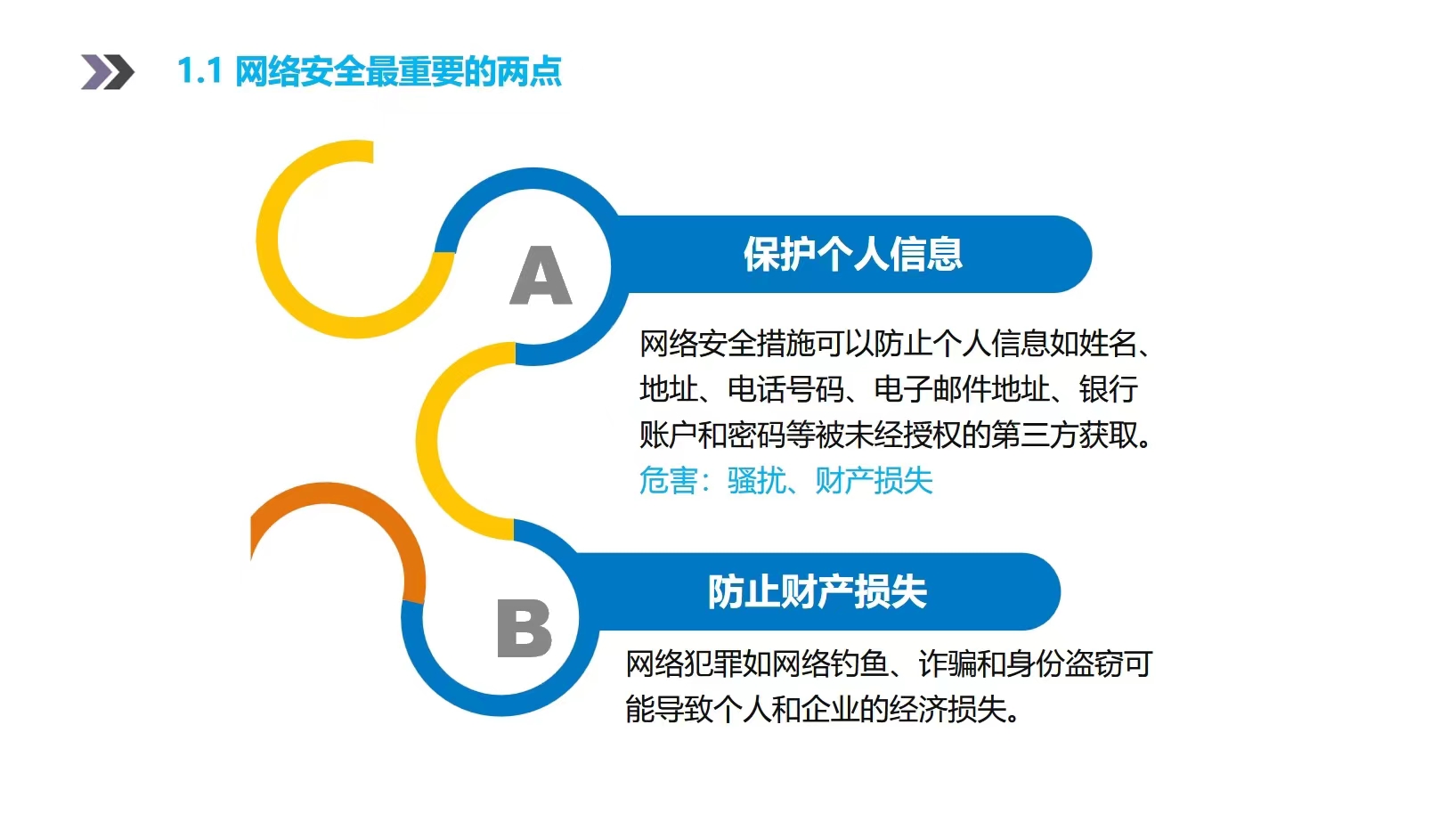 1.1 网络安全最重要的两点

A

保护个人信息

网络安全措施可以防止个人信息如姓名、地址、电话号码、电子邮件地址、银行账户和密码等被未经授权的第三方获取。

危害：骚扰、财产损失

B

防止财产损失

网络犯罪如网络钓鱼、诈骗和身份盗窃可能导致个人和企业的经济损失。